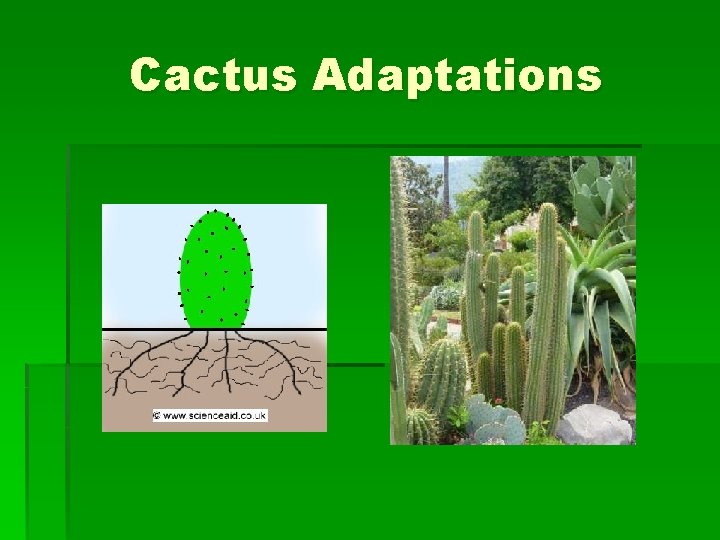 Cactus Adaptations

© www.scienceaid.co.uk